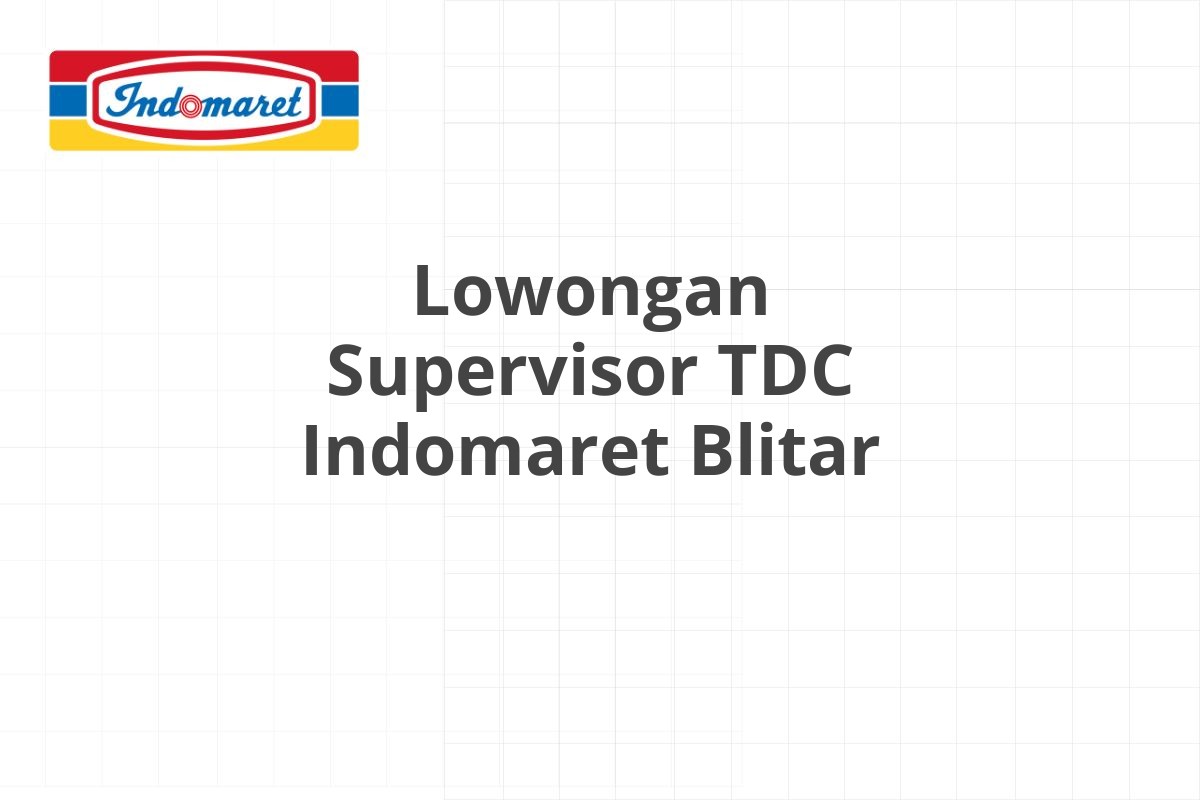 Indomaret

Lowongan Supervisor TDC Indomaret Blitar